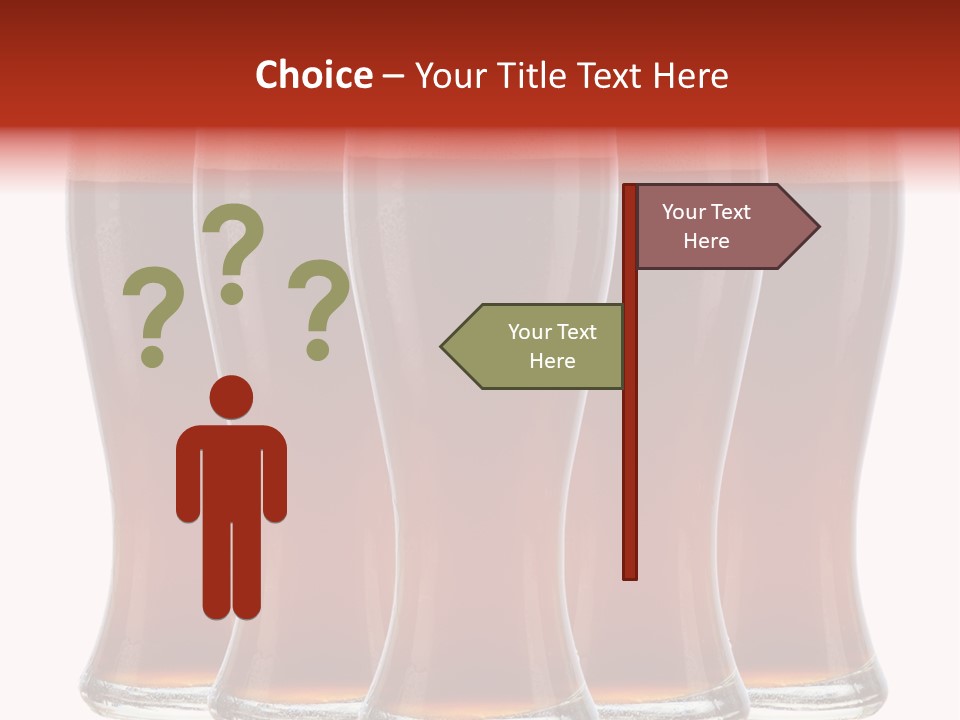 Choice – Your Title Text Here

? ? ?

Your Text Here

Your Text Here